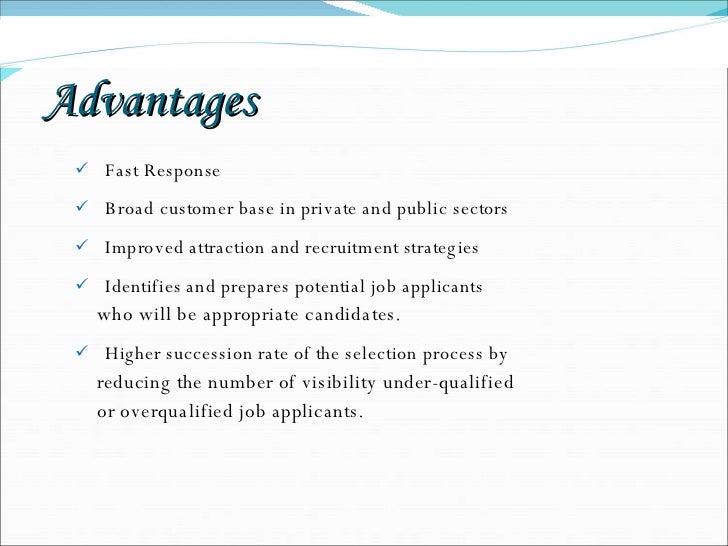 Advantages

✓ Fast Response

✓ Broad customer base in private and public sectors

✓ Improved attraction and recruitment strategies

✓ Identifies and prepares potential job applicants who will be appropriate candidates.

✓ Higher succession rate of the selection process by reducing the number of visibility under-qualified or overqualified job applicants.